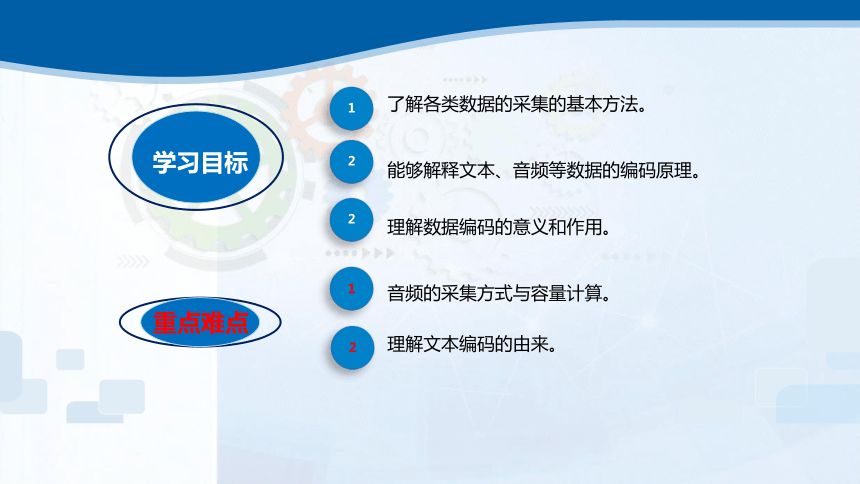 学习目标

1 了解各类数据的采集的基本方法。

2 能够解释文本、音频等数据的编码原理。

2 理解数据编码的意义和作用。

重点难点

1 音频的采集方式与容量计算。

2 理解文本编码的由来。